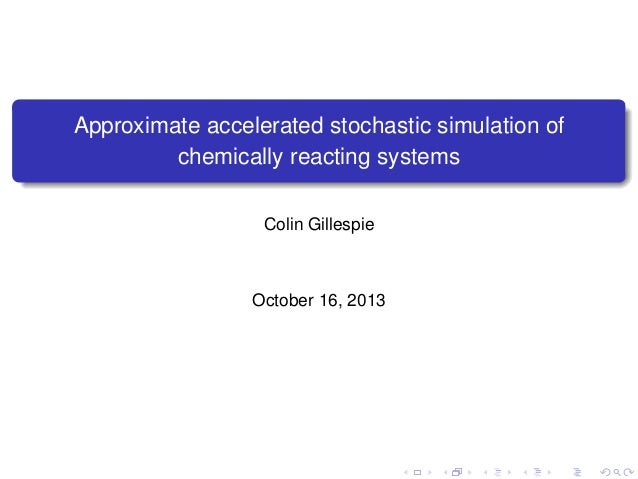 Approximate accelerated stochastic simulation of chemically reacting systems

Colin Gillespie

October 16, 2013